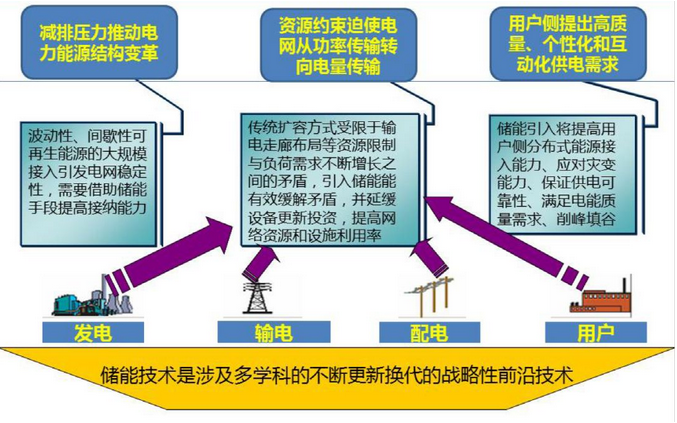 减排压力推动电力能源结构变革

资源约束迫使电网从功率传输转向电量传输

用户侧提出高质量、个性化和互动化供电需求

波动性、间歇性可再生能源的大规模接入引发电网稳定性，需要借助储能手段提高接纳能力

传统扩容方式受限于输电走廊布局等资源限制与负荷需求不断增长之间的矛盾，引入储能能有效缓解矛盾，并延缓设备更新投资，提高网络资源和设施利用率

储能引入将提高用户侧分布式能源接入能力、应对灾变能力、保证供电可靠性、满足电能质量需求、削峰填谷

发电

输电

配电

用户

储能技术是涉及多学科的不断更新换代的战略性前沿技术